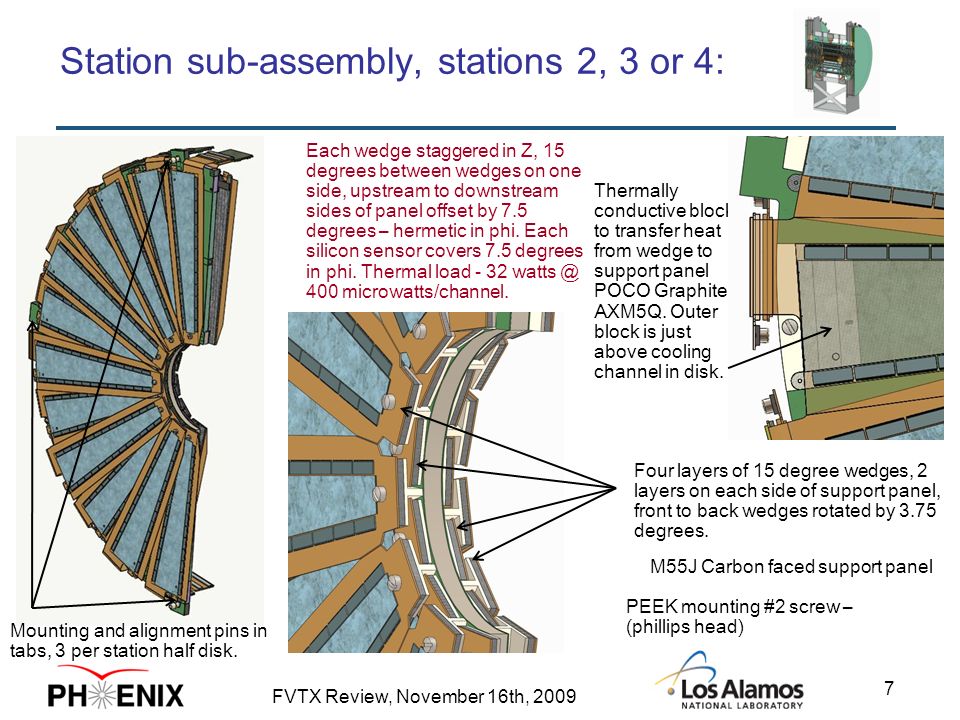 Station sub-assembly, stations 2, 3 or 4:

Each wedge staggered in Z, 15 degrees between wedges on one side, upstream to downstream sides of panel offset by 7.5 degrees – hermetic in phi. Each silicon sensor covers 7.5 degrees in phi. Thermal load - 32 watts @ 400 microwatts/channel.

Thermally conductive blocl to transfer heat from wedge to support panel POCO Graphite AXM5Q. Outer block is just above cooling channel in disk.

Four layers of 15 degree wedges, 2 layers on each side of support panel, front to back wedges rotated by 3.75 degrees.

M55J Carbon faced support panel

PEEK mounting #2 screw – (phillips head)

Mounting and alignment pins in tabs, 3 per station half disk.

PHENIX

FVTX Review, November 16th, 2009

Los Alamos
NATIONAL LABORATORY

7